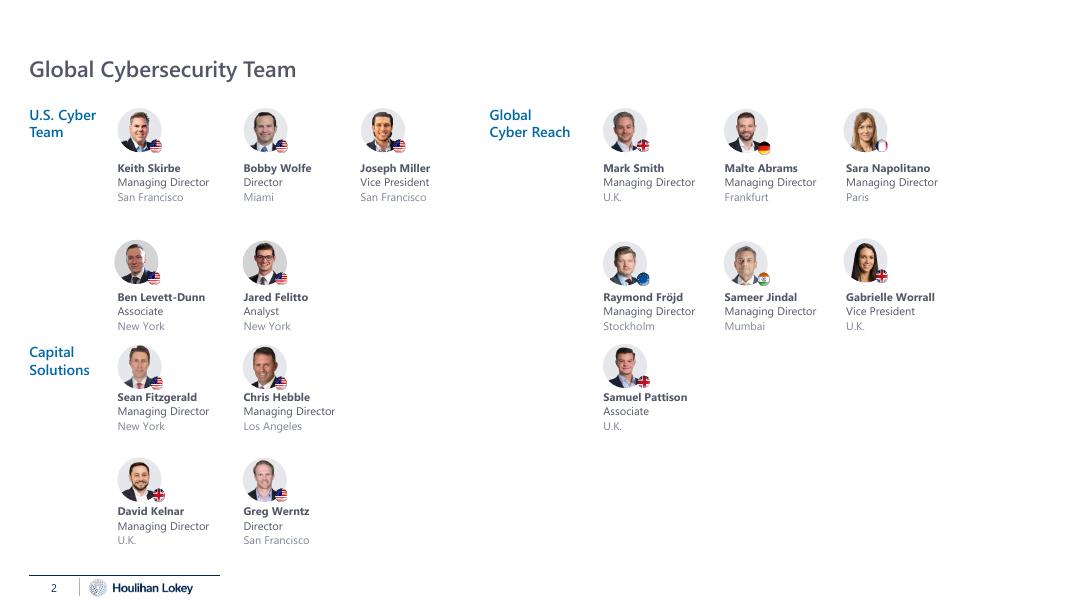 Global Cybersecurity Team

U.S. Cyber Team

Keith Skirbe
Managing Director
San Francisco

Bobby Wolfe
Director
Miami

Joseph Miller
Vice President
San Francisco

Ben Levett-Dunn
Associate
New York

Jared Felitto
Analyst
New York

Capital Solutions

Sean Fitzgerald
Managing Director
New York

Chris Hebble
Managing Director
Los Angeles

David Kelnar
Managing Director
U.K.

Greg Werntz
Director
San Francisco

Global Cyber Reach

Mark Smith
Managing Director
U.K.

Malte Abrams
Managing Director
Frankfurt

Sara Napolitano
Managing Director
Paris

Raymond Fröjd
Managing Director
Stockholm

Sameer Jindal
Managing Director
Mumbai

Gabrielle Worrall
Vice President
U.K.

Samuel Pattison
Associate
U.K.

2 Houlihan Lokey